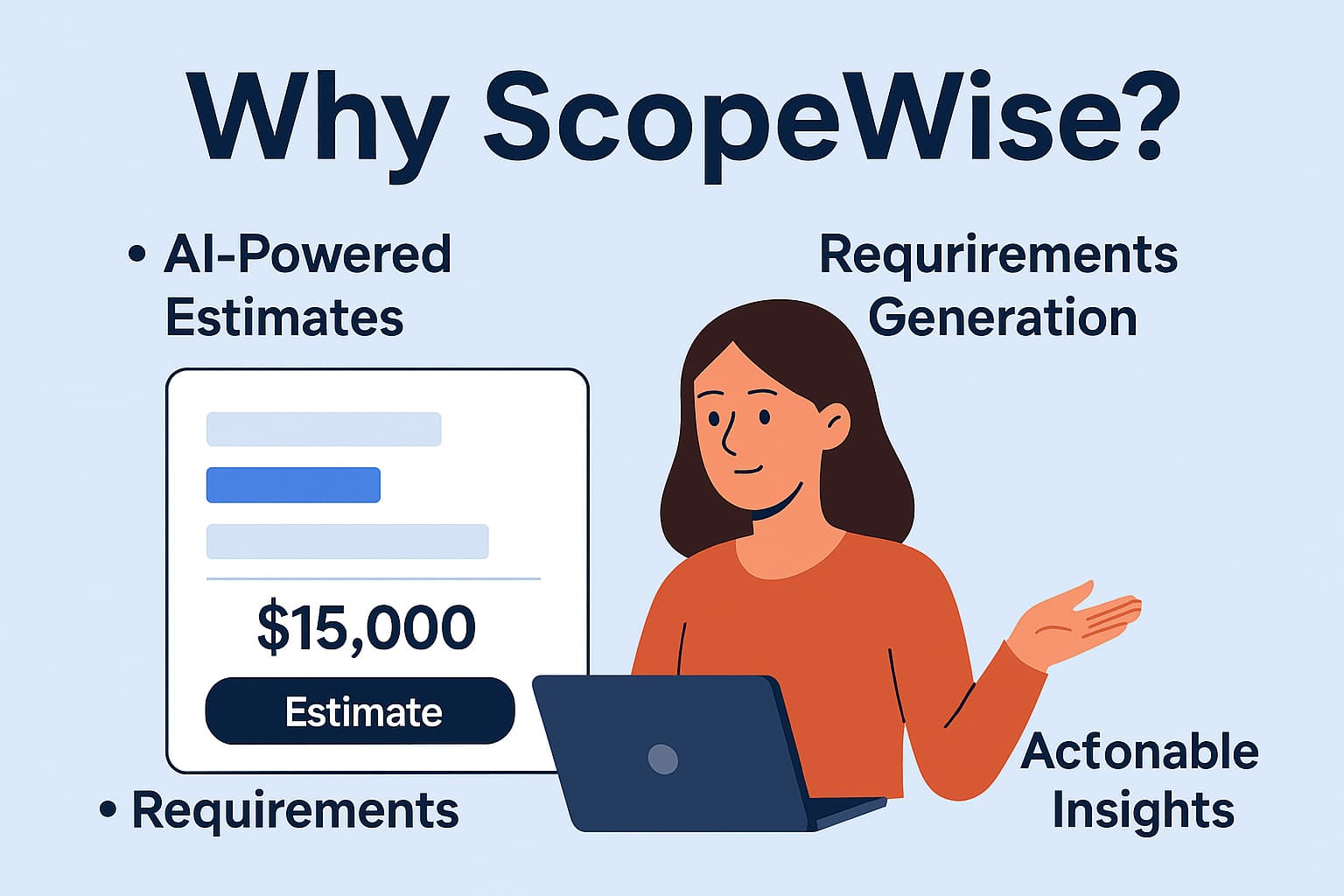 Why ScopeWise?

• AI-Powered Estimates

Requrirements Generation

$15,000

Estimate

• Requirements

Acfonable Insights